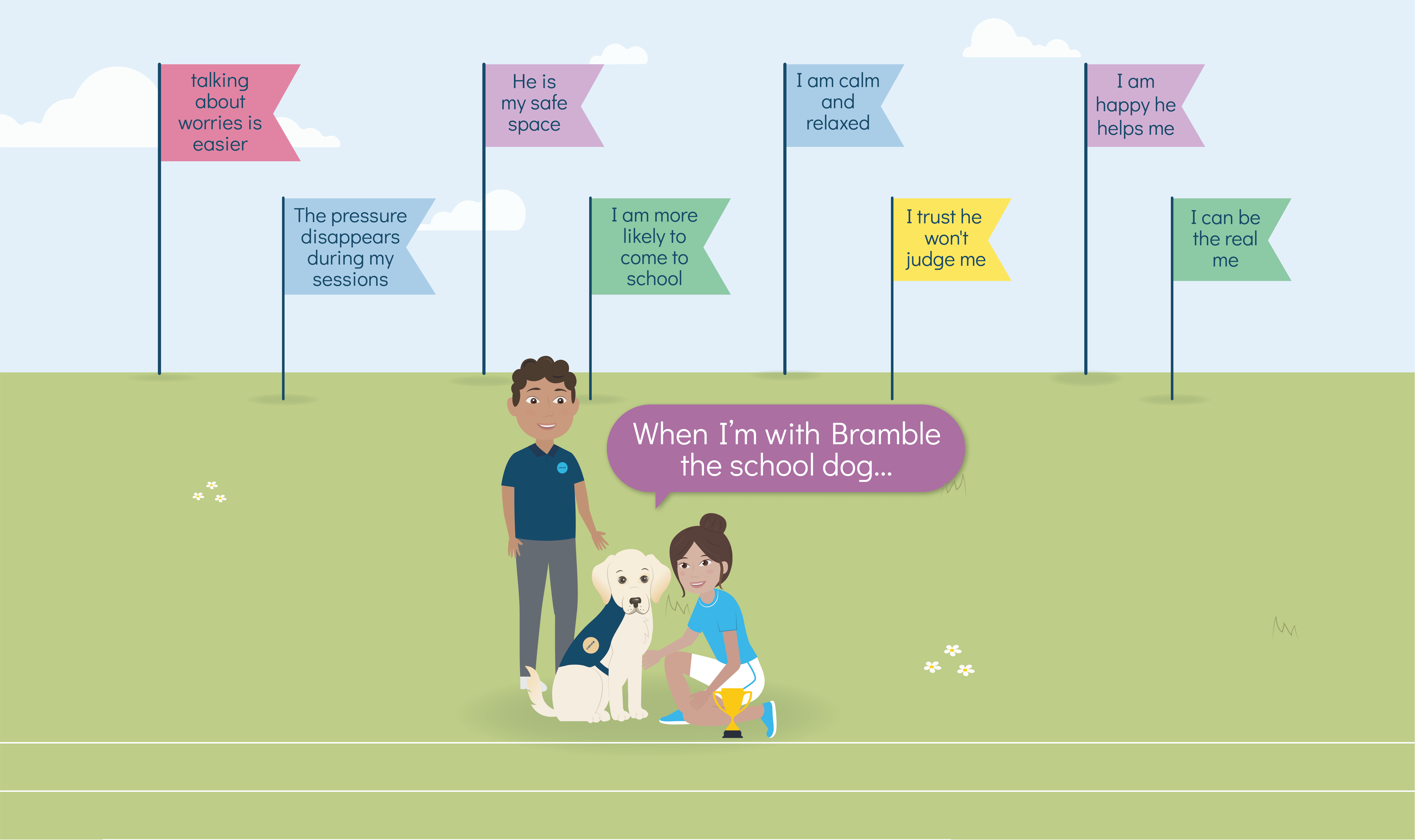 talking about worries is easier

The pressure disappears during my sessions

He is my safe space

I am more likely to come to school

I am calm and relaxed

I trust he won't judge me

I am happy he helps me

I can be the real me

When I'm with Bramble the school dog...